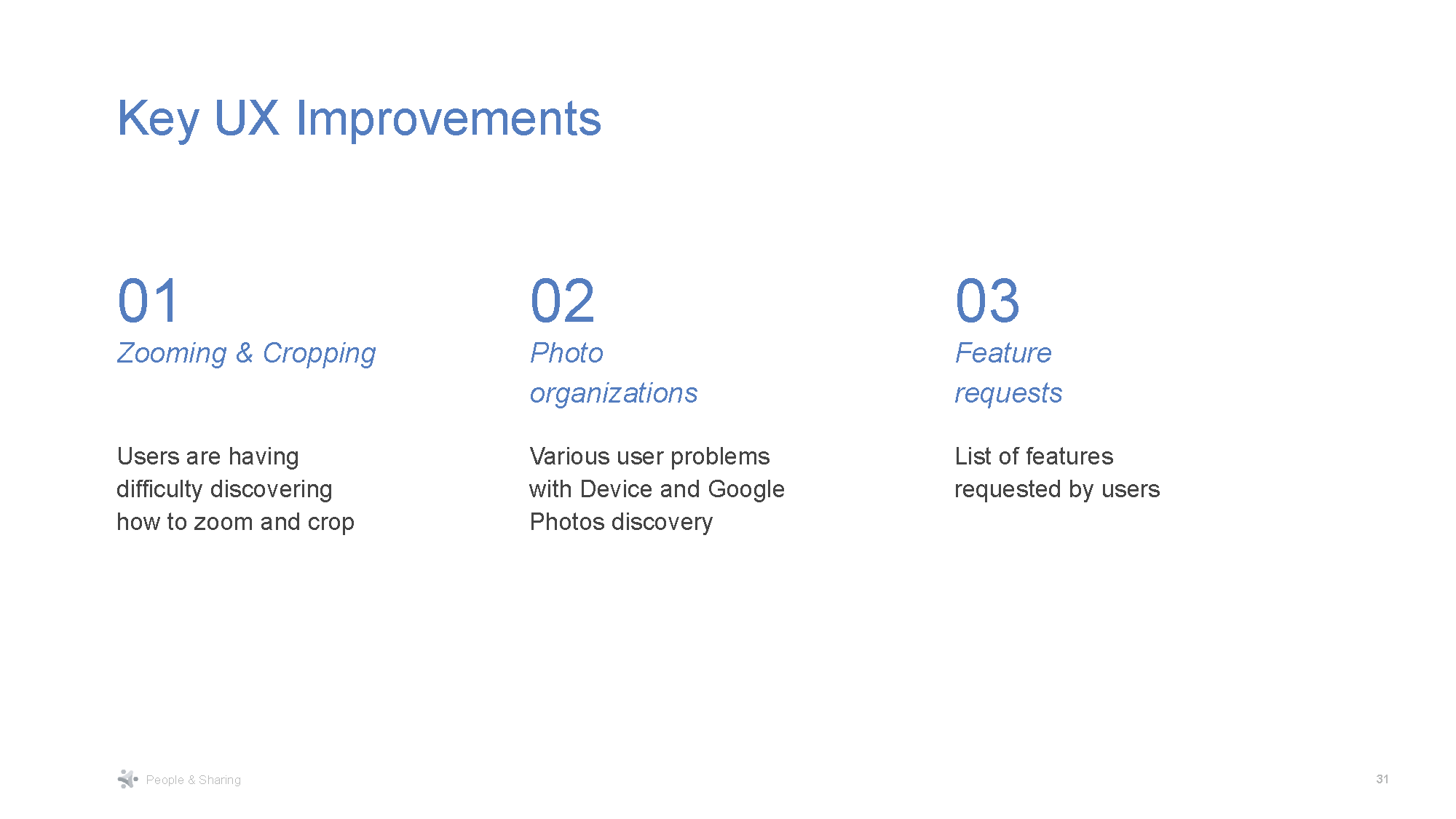 Key UX Improvements

01
Zooming & Cropping

Users are having difficulty discovering how to zoom and crop

02
Photo organizations

Various user problems with Device and Google Photos discovery

03
Feature requests

List of features requested by users

People & Sharing

31